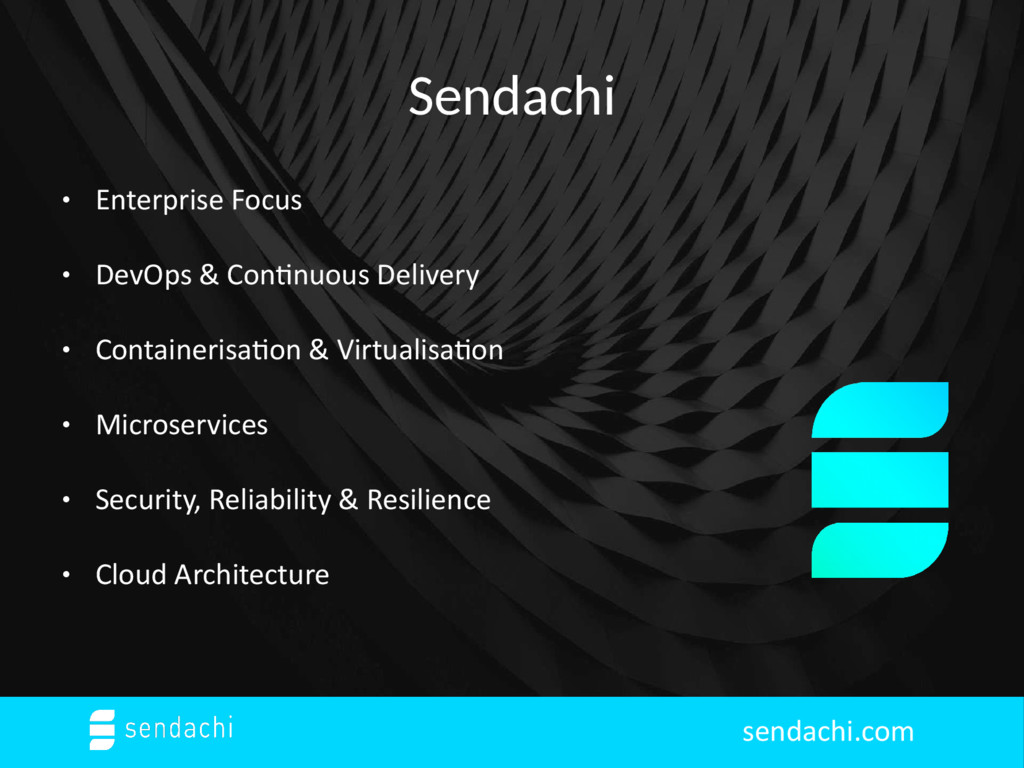 Sendachi

• Enterprise Focus
• DevOps & Continuous Delivery
• Containerisation & Virtualisation
• Microservices
• Security, Reliability & Resilience
• Cloud Architecture

sendachi

sendachi.com